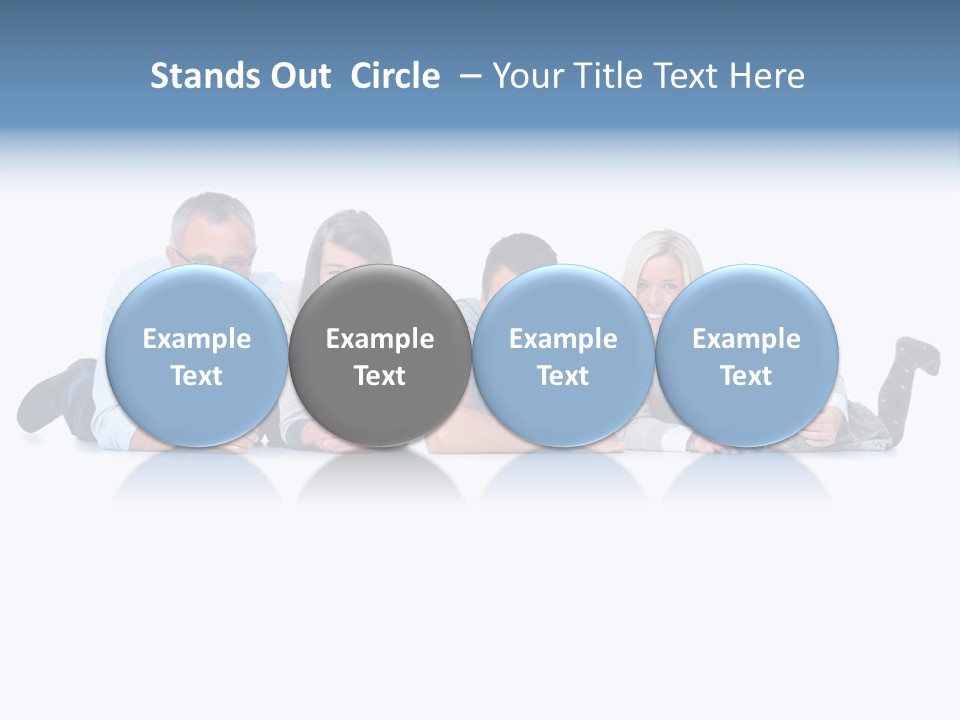 Stands Out Circle – Your Title Text Here

Example Text

Example Text

Example Text

Example Text